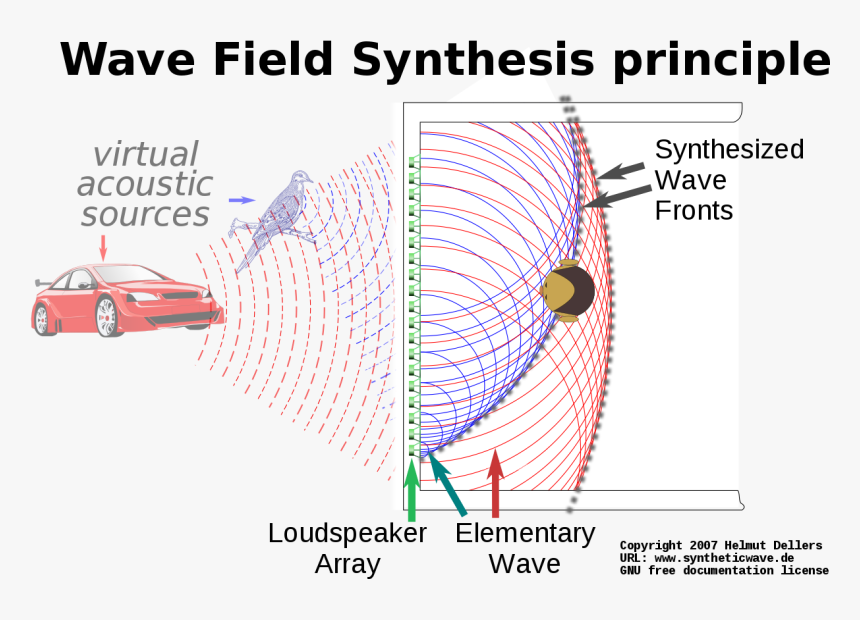 Wave Field Synthesis principle

virtual acoustic sources

Synthesized Wave Fronts

Loudspeaker Array

Elementary Wave

Copyright 2007 Helmut Dellers
URL: www.syntheticwave.de
GNU free documentation license